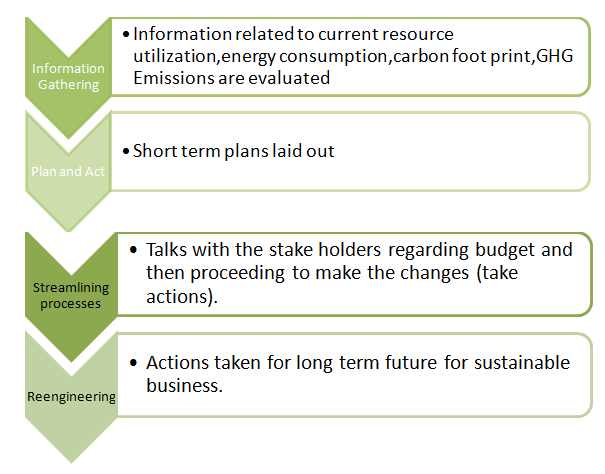 Information Gathering

• Information related to current resource utilization,energy consumption,carbon foot print,GHG Emissions are evaluated

Plan and Act

• Short term plans laid out

Streamlining processes

• Talks with the stake holders regarding budget and then proceeding to make the changes (take actions).

Reengineering

• Actions taken for long term future for sustainable business.